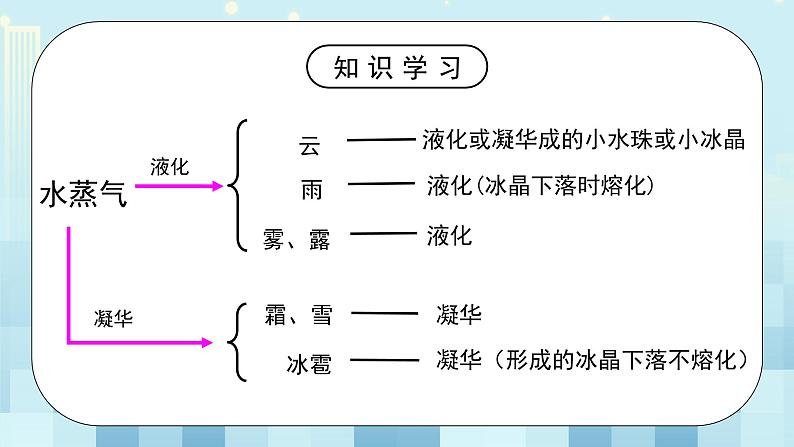 知识学习

水蒸气

液化

云 —— 液化或凝华成的小水珠或小冰晶

雨 —— 液化(冰晶下落时熔化)

雾、露 —— 液化

凝华

霜、雪 —— 凝华

冰雹 —— 凝华（形成的冰晶下落不熔化）